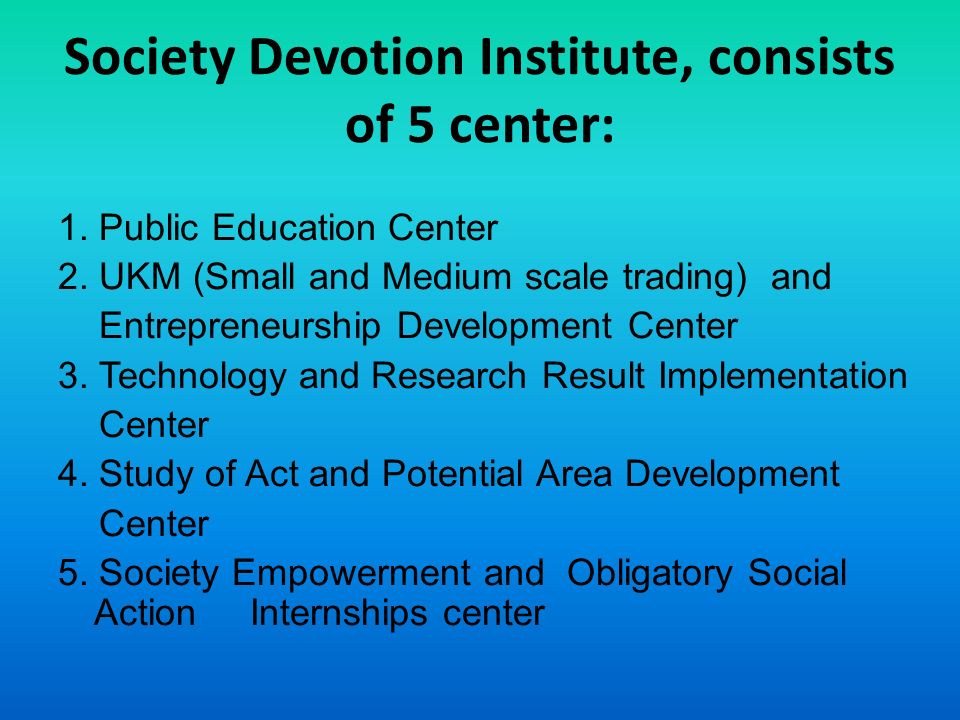 Society Devotion Institute, consists of 5 center:

1. Public Education Center
2. UKM (Small and Medium scale trading) and Entrepreneurship Development Center
3. Technology and Research Result Implementation Center
4. Study of Act and Potential Area Development Center
5. Society Empowerment and Obligatory Social Action Internships center